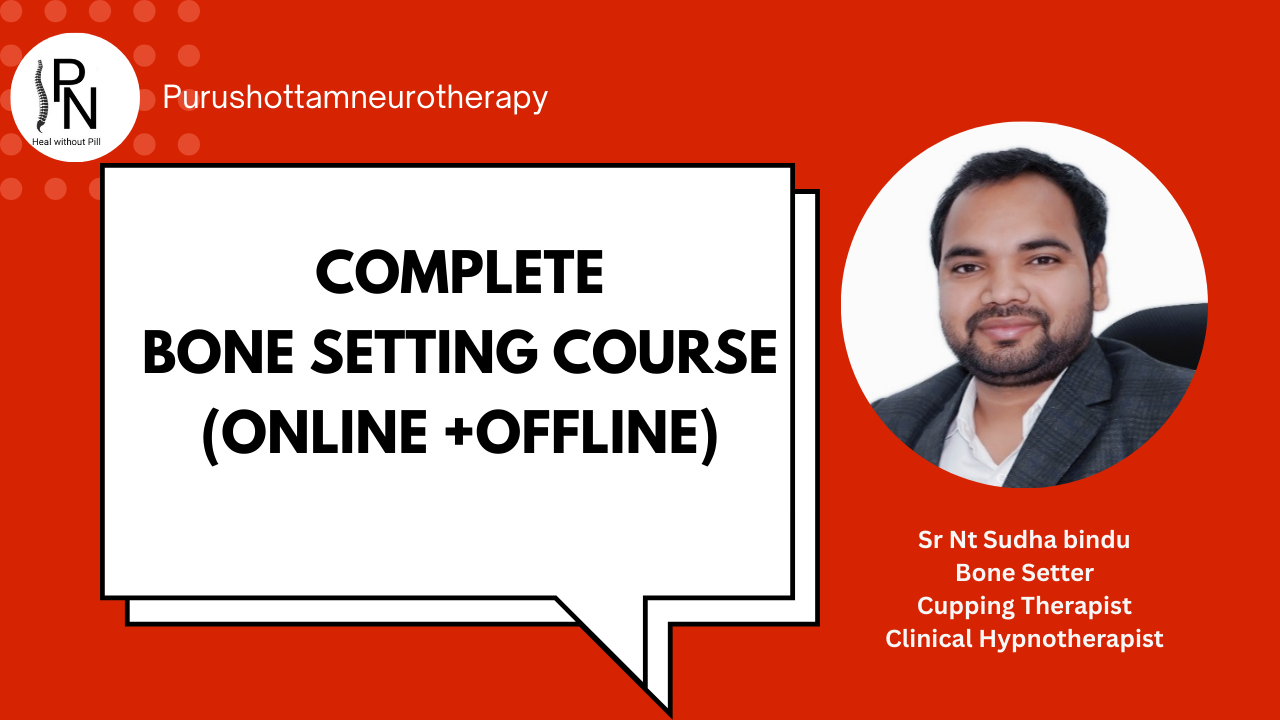 PN
Heal without Pill

Purushottamneurotherapy

COMPLETE
BONE SETTING COURSE
(ONLINE +OFFLINE)

Sr Nt Sudha bindu
Bone Setter
Cupping Therapist
Clinical Hypnotherapist